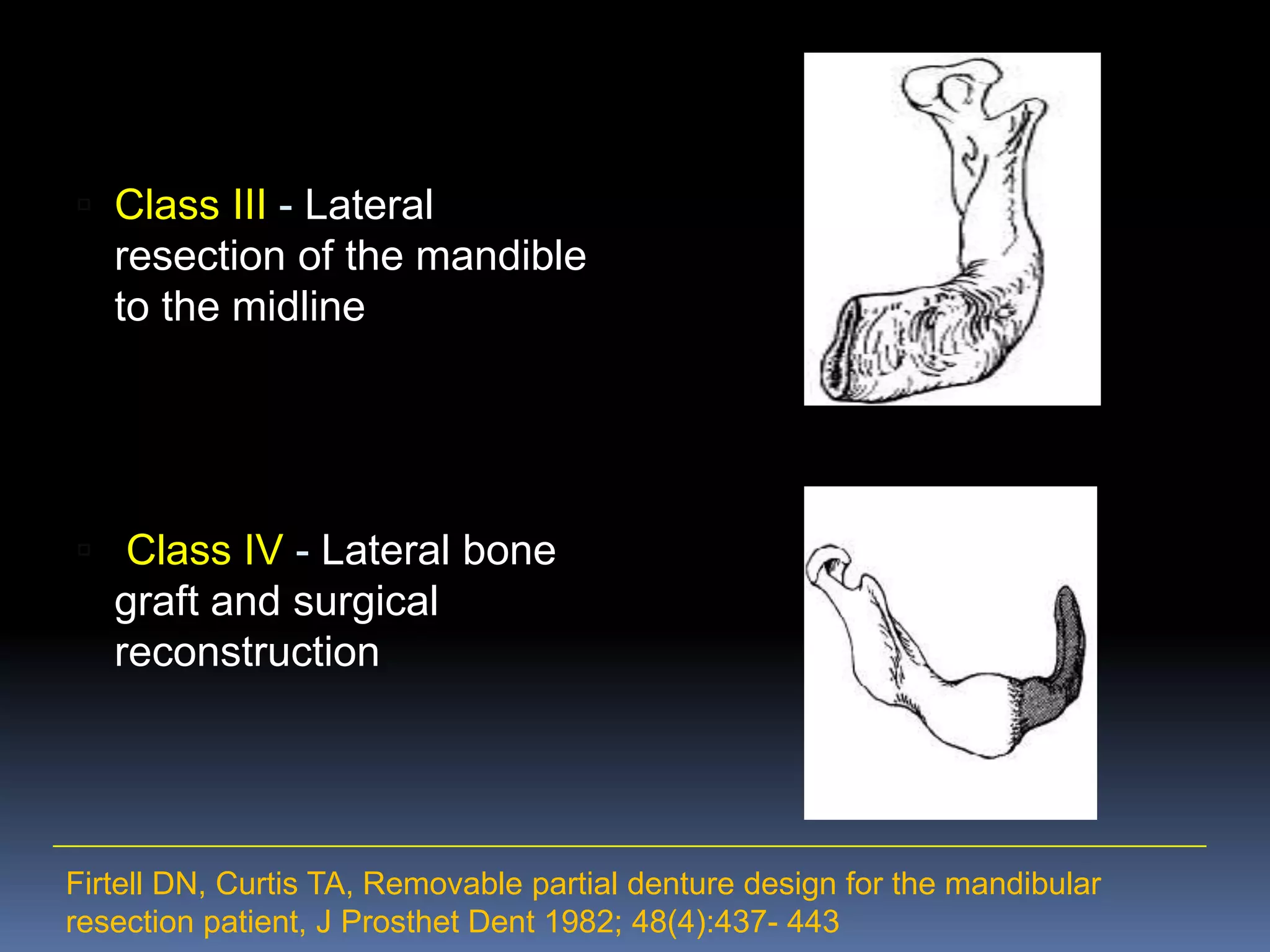 Class III - Lateral resection of the mandible to the midline

Class IV - Lateral bone graft and surgical reconstruction

Firtell DN, Curtis TA, Removable partial denture design for the mandibular resection patient, J Prosthet Dent 1982; 48(4):437- 443